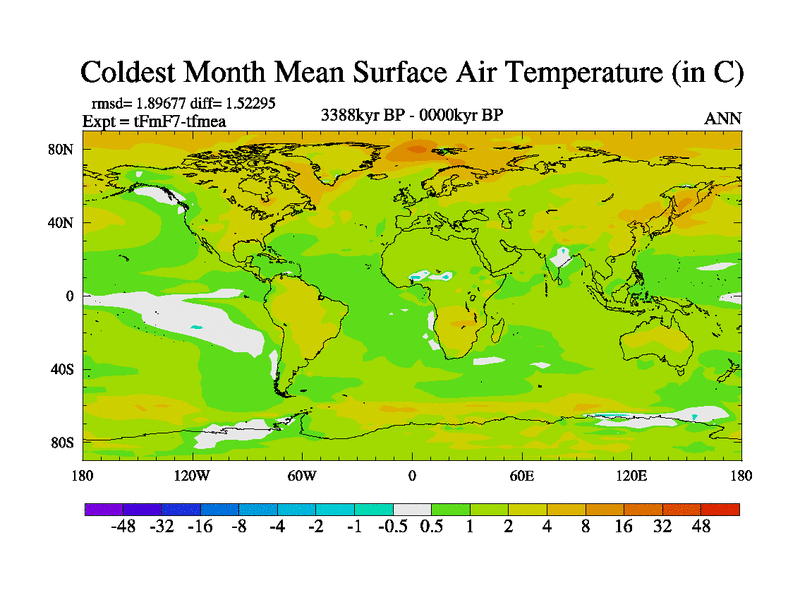 Coldest Month Mean Surface Air Temperature (in C)

rmsd= 1.89677 diff= 1.52295
Expt = tFmF7-tfmea

3388kyr BP - 0000kyr BP

ANN

80N
40N
0
40S
80S

180
120W
60W
0
60E
120E
180

-48 -32 -16 -8 -4 -2 -1 -0.5 0.5 1 2 4 8 16 32 48